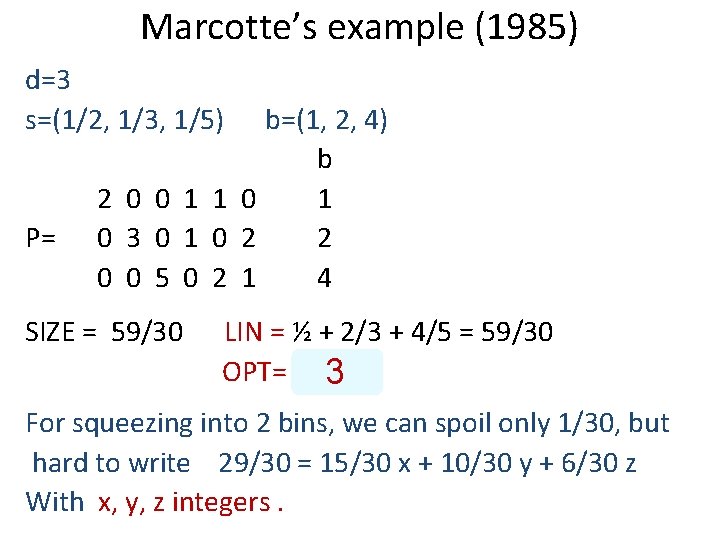 Marcotte's example (1985)

d=3

s=(1/2, 1/3, 1/5) b=(1, 2, 4)

| | | b |
|---|---|---|
| | 2 0 0 1 1 0 | 1 |
| P= | 0 3 0 1 0 2 | 2 |
| | 0 0 5 0 2 1 | 4 |

SIZE = 59/30 LIN = ½ + 2/3 + 4/5 = 59/30

OPT= 3

For squeezing into 2 bins, we can spoil only 1/30, but hard to write 29/30 = 15/30 x + 10/30 y + 6/30 z With x, y, z integers .